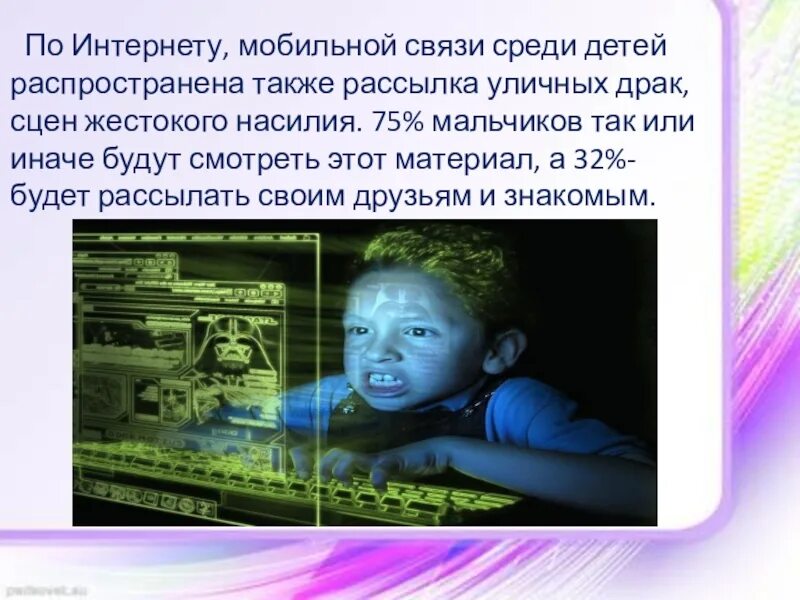 По Интернету, мобильной связи среди детей распространена также рассылка уличных драк, сцен жестокого насилия. 75% мальчиков так или иначе будут смотреть этот материал, а 32%- будет рассылать своим друзьям и знакомым.

pedsovet.su